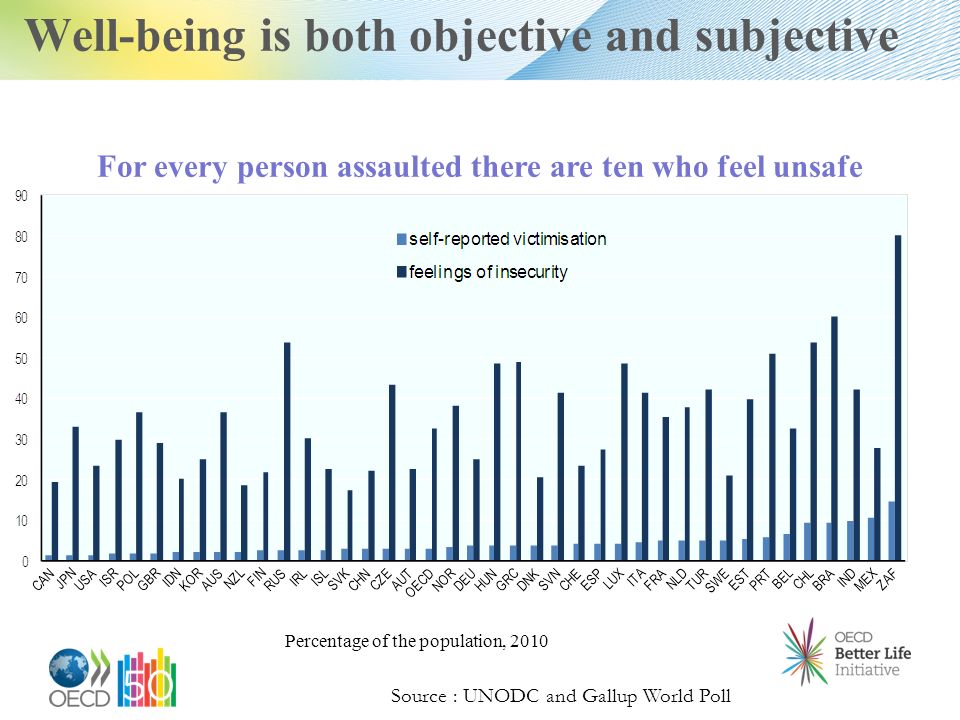 Well-being is both objective and subjective

For every person assaulted there are ten who feel unsafe

90
80
70
60
50
40
30
20
10
0

self-reported victimisation
feelings of insecurity

CAN JPN USA ISR POL GBR IDN KOR AUS NZL FIN RUS IRL ISL SVK CHN CZE AUT OECD NOR DEU HUN GRC DNK SVN CHE ESP LUX ITA FRA NLD TUR SWE EST PRT BEL CHL BRA IND MEX ZAF

Percentage of the population, 2010

OECD 50

OECD Better Life Initiative

Source : UNODC and Gallup World Poll